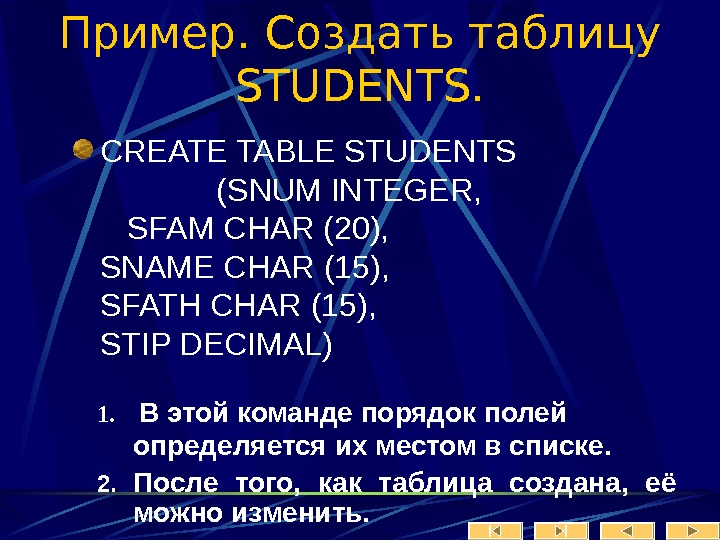 Пример. Создать таблицу STUDENTS.

CREATE TABLE STUDENTS
(SNUM INTEGER,
SFAM CHAR (20),
SNAME CHAR (15),
SFATH CHAR (15),
STIP DECIMAL)

1. В этой команде порядок полей определяется их местом в списке.
2. После того, как таблица создана, её можно изменить.